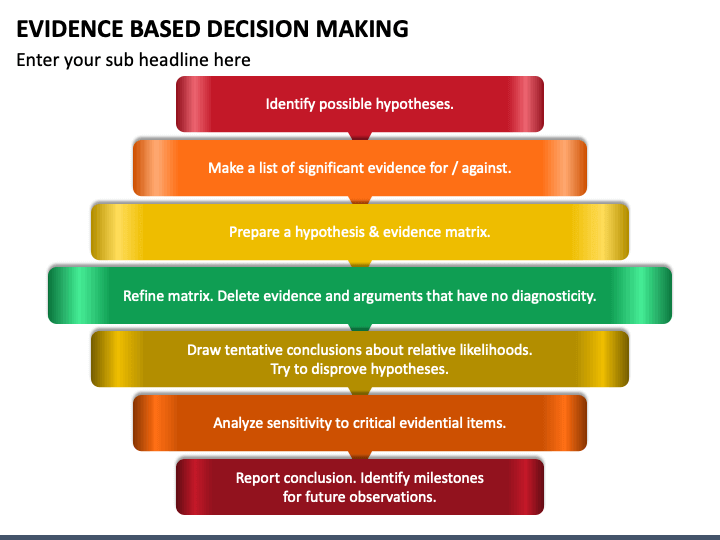 EVIDENCE BASED DECISION MAKING

Enter your sub headline here

Identify possible hypotheses.

Make a list of significant evidence for / against.

Prepare a hypothesis & evidence matrix.

Refine matrix. Delete evidence and arguments that have no diagnosticity.

Draw tentative conclusions about relative likelihoods. Try to disprove hypotheses.

Analyze sensitivity to critical evidential items.

Report conclusion. Identify milestones for future observations.